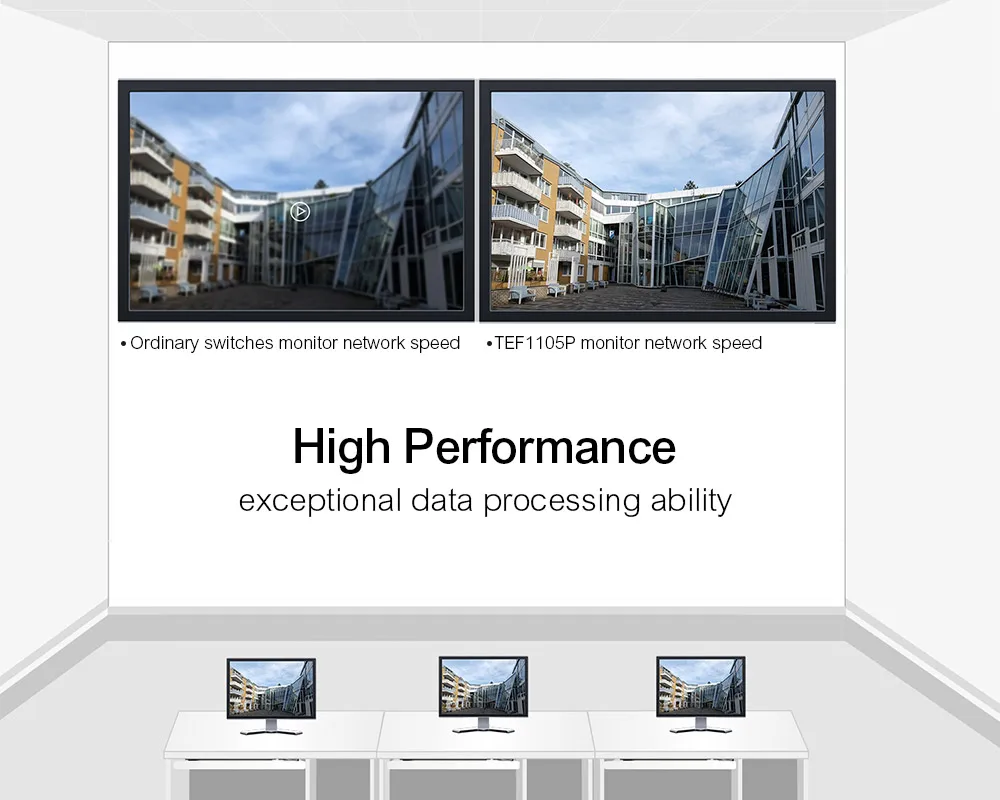 • Ordinary switches monitor network speed

• TEF1105P monitor network speed

High Performance

exceptional data processing ability